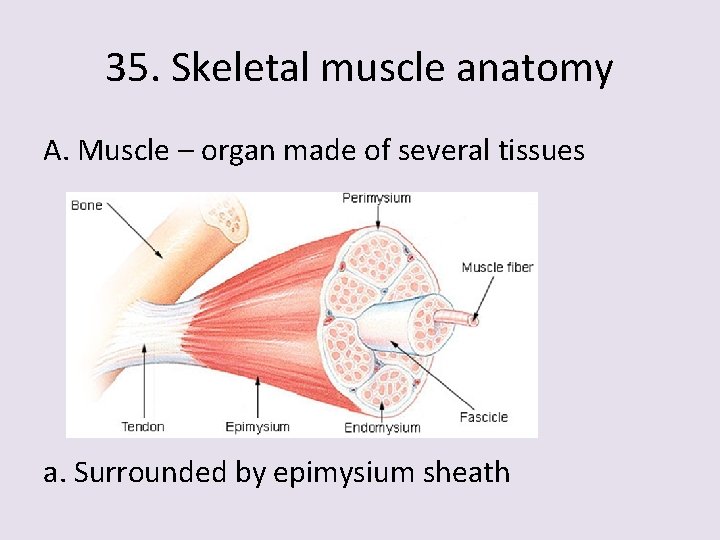 35. Skeletal muscle anatomy

A. Muscle – organ made of several tissues

Bone

Perimysium

Muscle fiber

Tendon

Epimysium

Endomysium

Fascicle

a. Surrounded by epimysium sheath